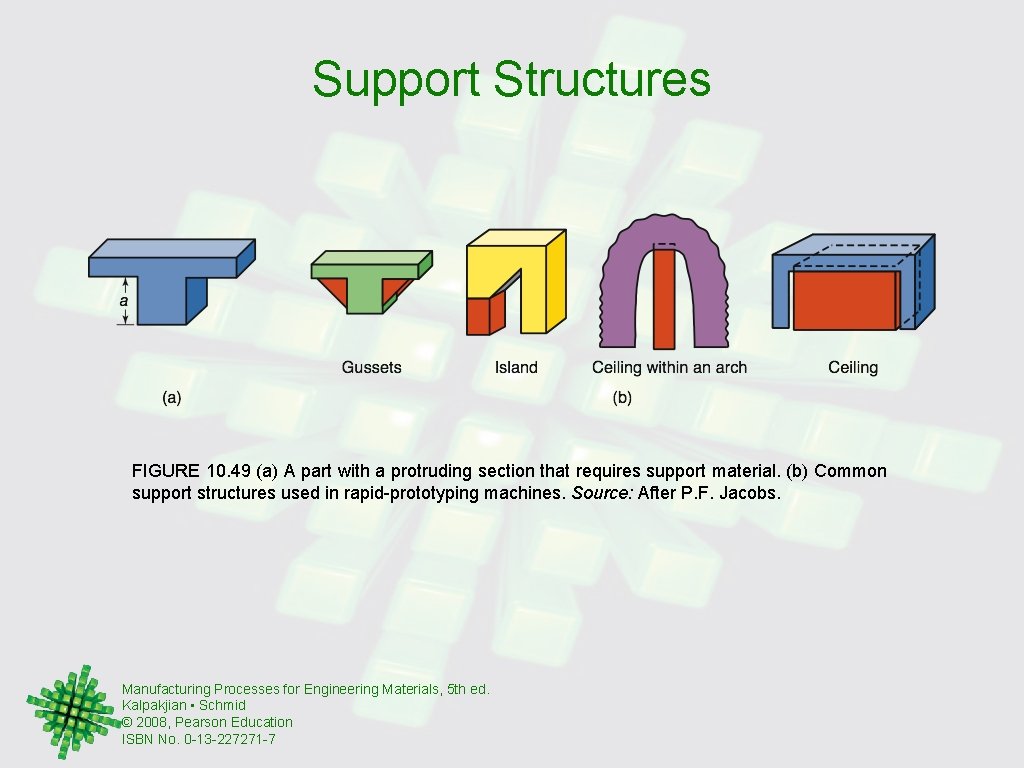 Support Structures

a

Gussets

Island

Ceiling within an arch

Ceiling

(a)

(b)

FIGURE 10.49 (a) A part with a protruding section that requires support material. (b) Common support structures used in rapid-prototyping machines. Source: After P.F. Jacobs.

Manufacturing Processes for Engineering Materials, 5th ed.
Kalpakjian • Schmid
© 2008, Pearson Education
ISBN No. 0-13-227271-7